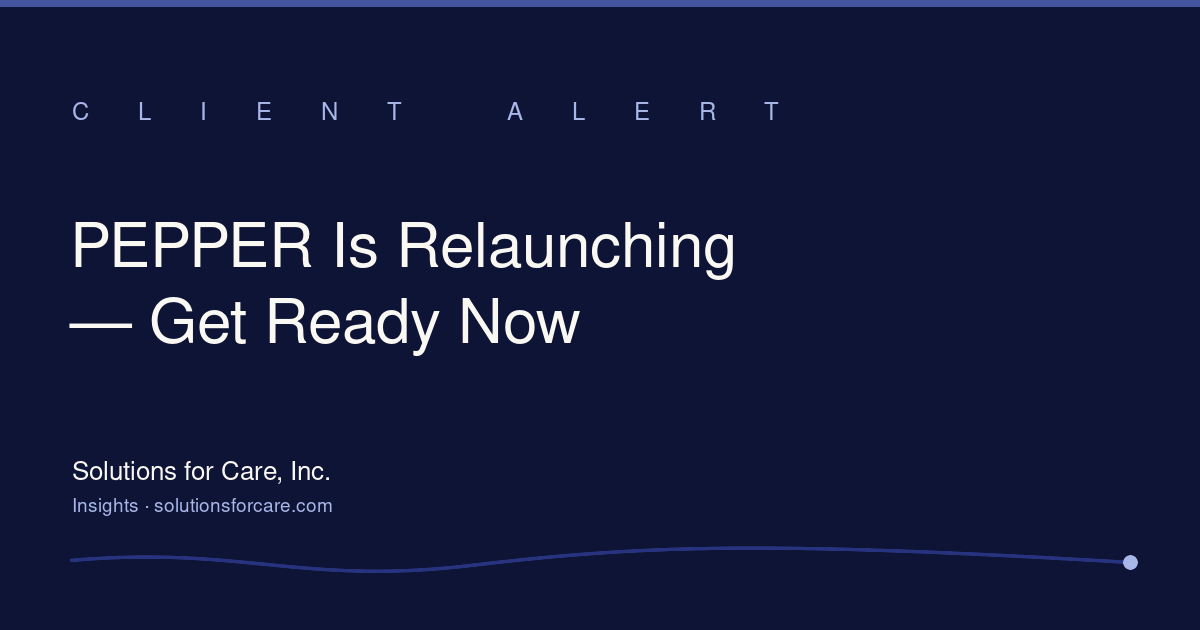 CLIENT ALERT

PEPPER Is Relaunching — Get Ready Now

Solutions for Care, Inc.

Insights · solutionsforcare.com